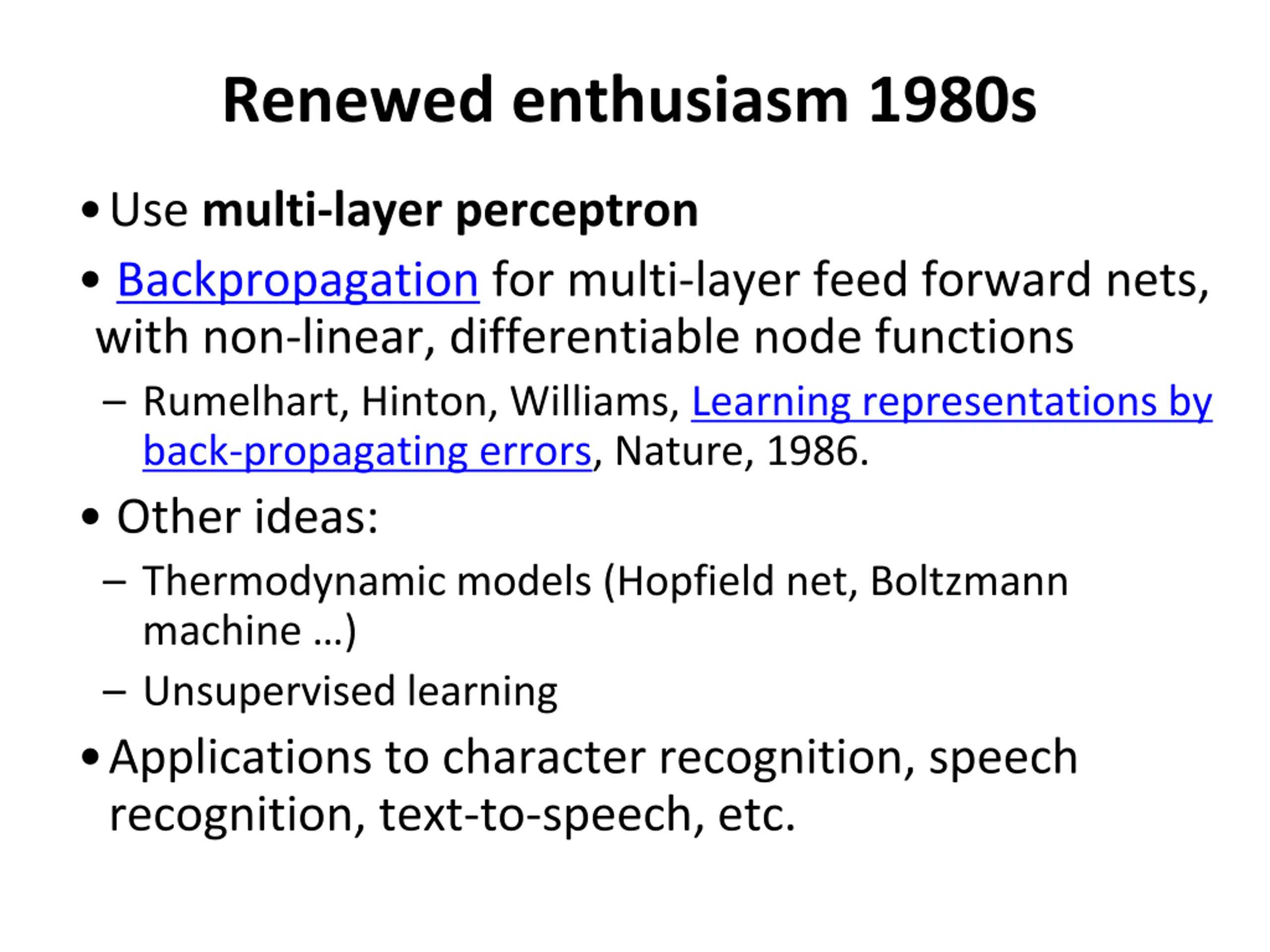 Renewed enthusiasm 1980s

• Use multi-layer perceptron

• Backpropagation for multi-layer feed forward nets, with non-linear, differentiable node functions

– Rumelhart, Hinton, Williams, Learning representations by back-propagating errors, Nature, 1986.

• Other ideas:

– Thermodynamic models (Hopfield net, Boltzmann machine …)

– Unsupervised learning

• Applications to character recognition, speech recognition, text-to-speech, etc.